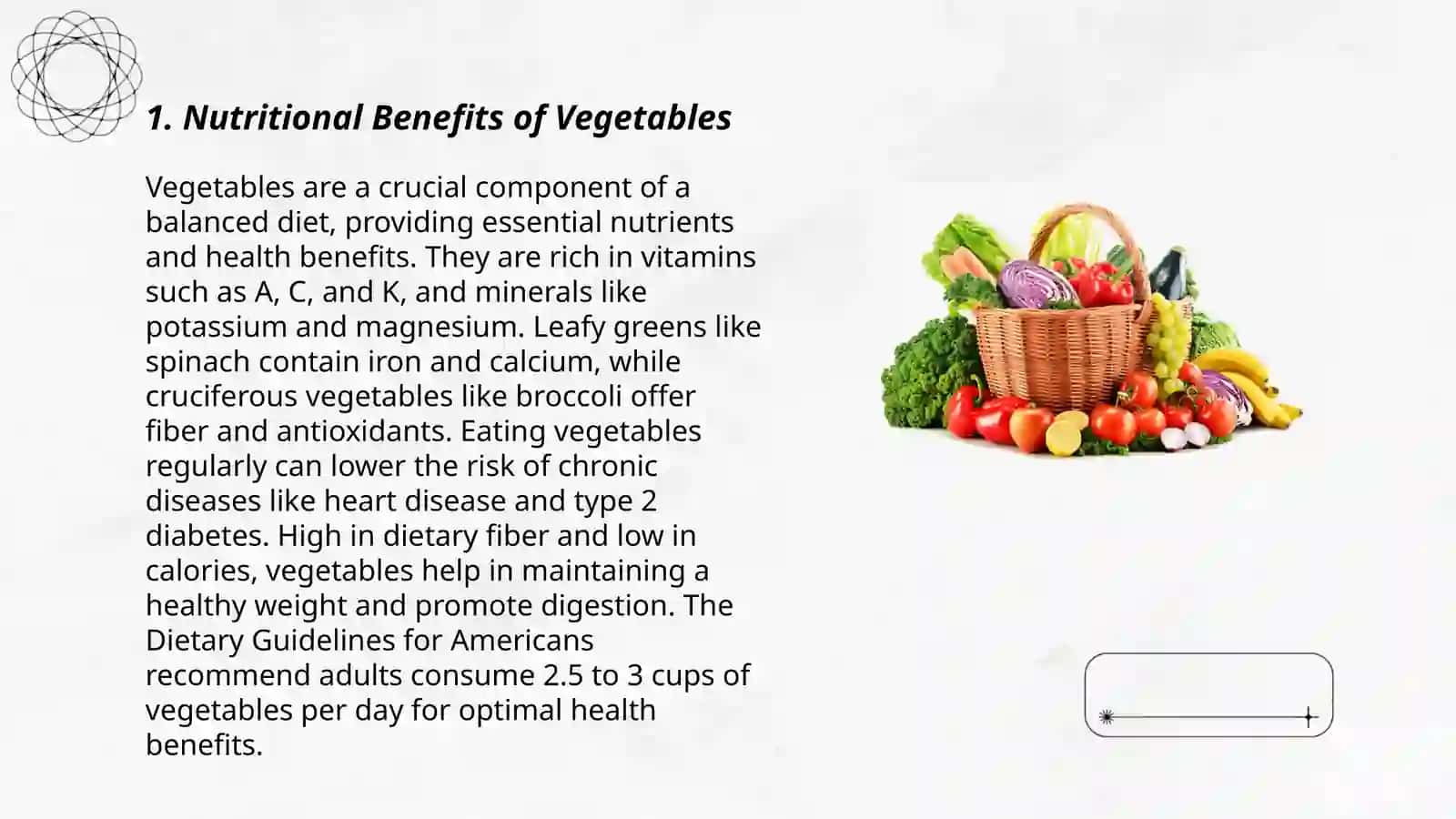 1. Nutritional Benefits of Vegetables

Vegetables are a crucial component of a balanced diet, providing essential nutrients and health benefits. They are rich in vitamins such as A, C, and K, and minerals like potassium and magnesium. Leafy greens like spinach contain iron and calcium, while cruciferous vegetables like broccoli offer fiber and antioxidants. Eating vegetables regularly can lower the risk of chronic diseases like heart disease and type 2 diabetes. High in dietary fiber and low in calories, vegetables help in maintaining a healthy weight and promote digestion. The Dietary Guidelines for Americans recommend adults consume 2.5 to 3 cups of vegetables per day for optimal health benefits.